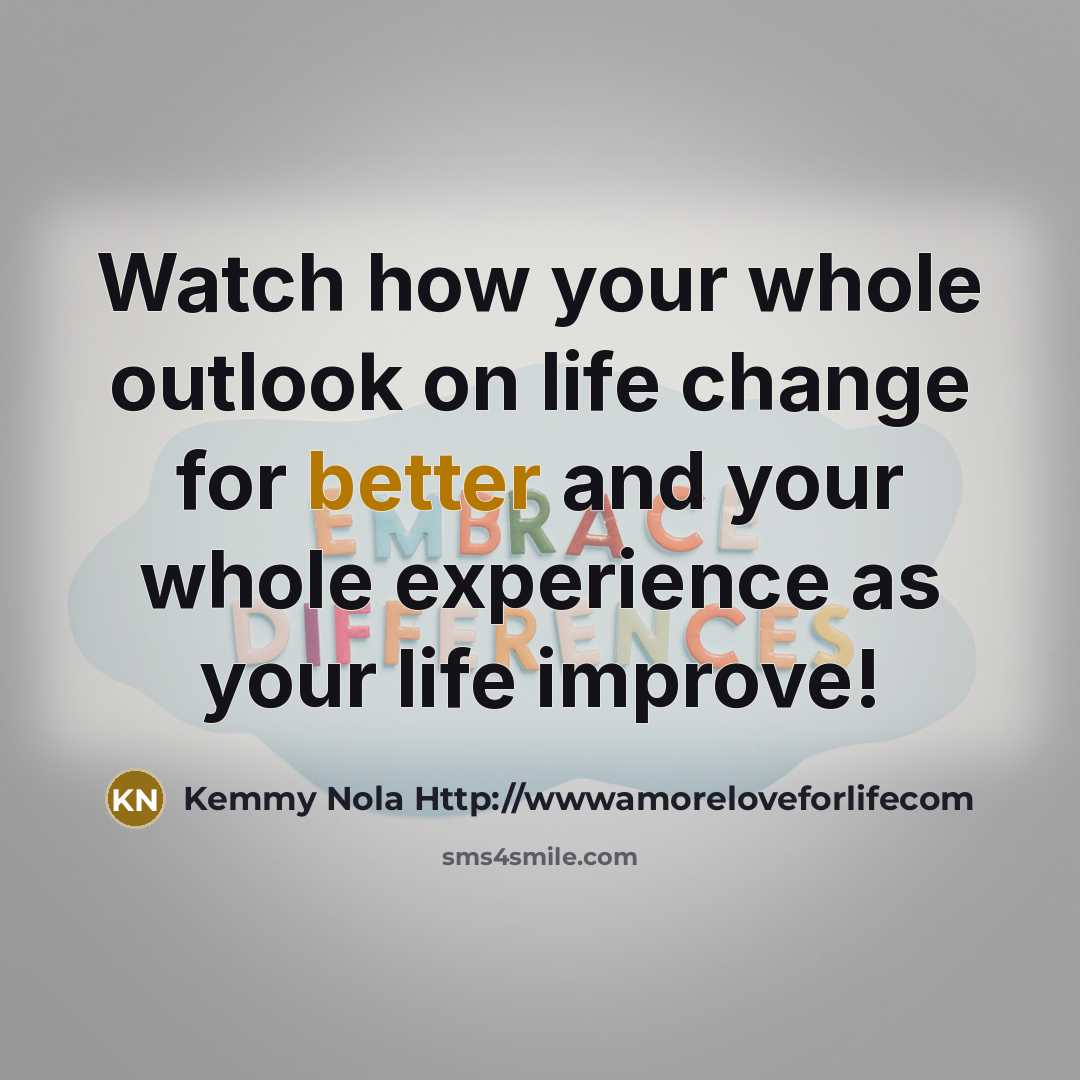 Watch how your whole outlook on life change for better and your whole experience as your life improve!

EMBRACE DIFFERENCES

KN Kemmy Nola Http://wwwamoreloveforlifecom

sms4smile.com